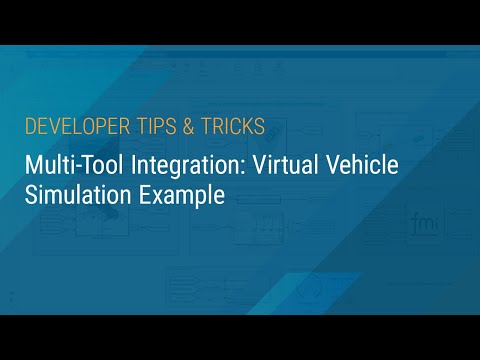 DEVELOPER TIPS & TRICKS

Multi-Tool Integration: Virtual Vehicle Simulation Example

fmi